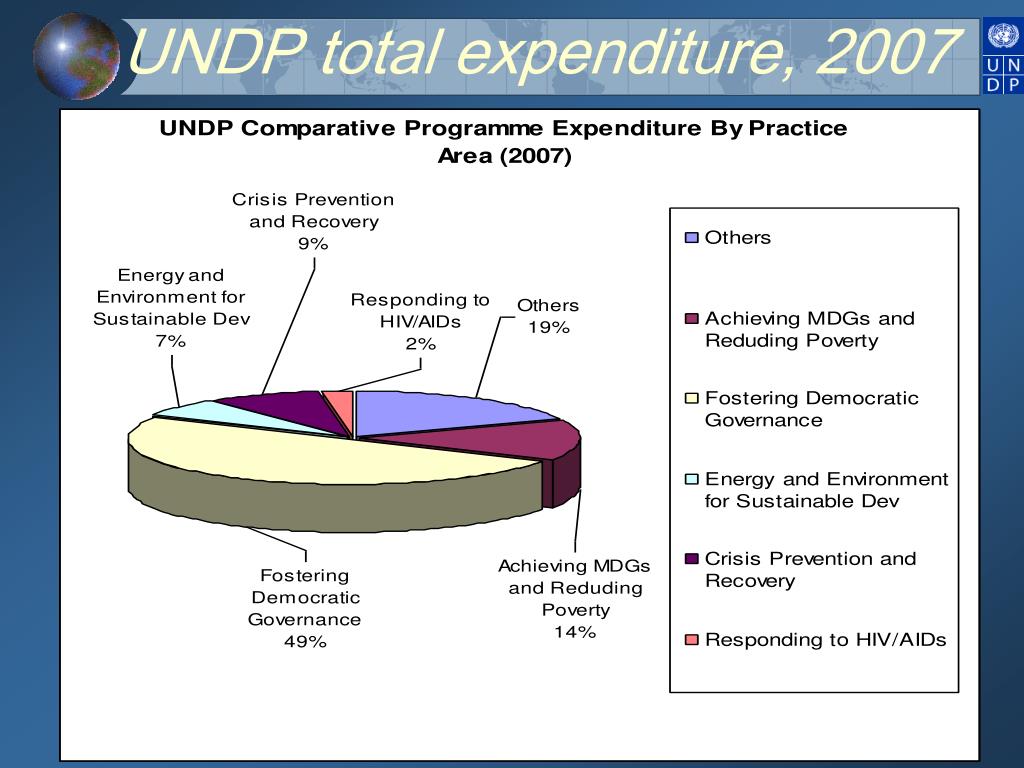 UNDP total expenditure, 2007

U N
D P

UNDP Comparative Programme Expenditure By Practice Area (2007)

Crisis Prevention and Recovery 9%

Energy and Environment for Sustainable Dev 7%

Responding to HIV/AIDs 2%

Others 19%

Fostering Democratic Governance 49%

Achieving MDGs and Reduding Poverty 14%

Others

Achieving MDGs and Reduding Poverty

Fostering Democratic Governance

Energy and Environment for Sustainable Dev

Crisis Prevention and Recovery

Responding to HIV/AIDs